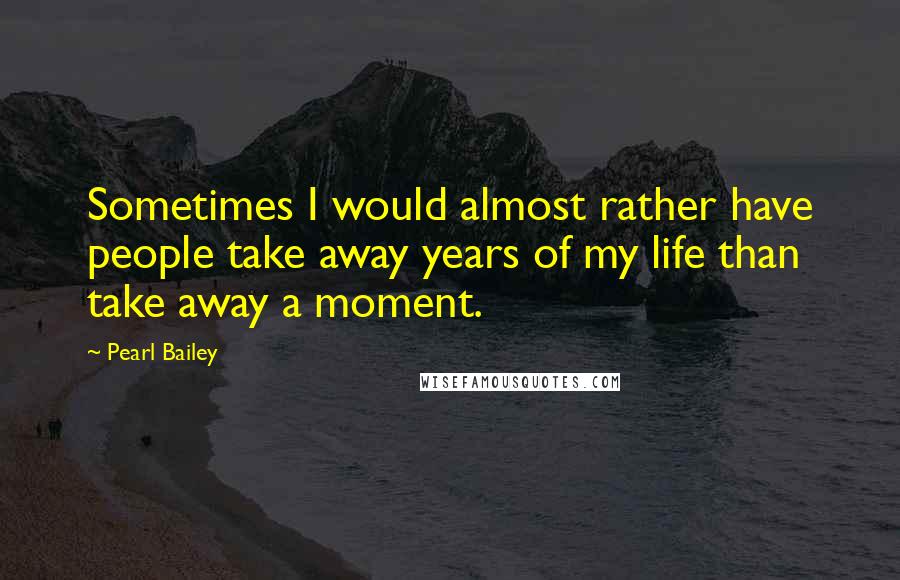 Sometimes I would almost rather have people take away years of my life than take away a moment.

~ Pearl Bailey

WISEFAMOUSQUOTES.COM